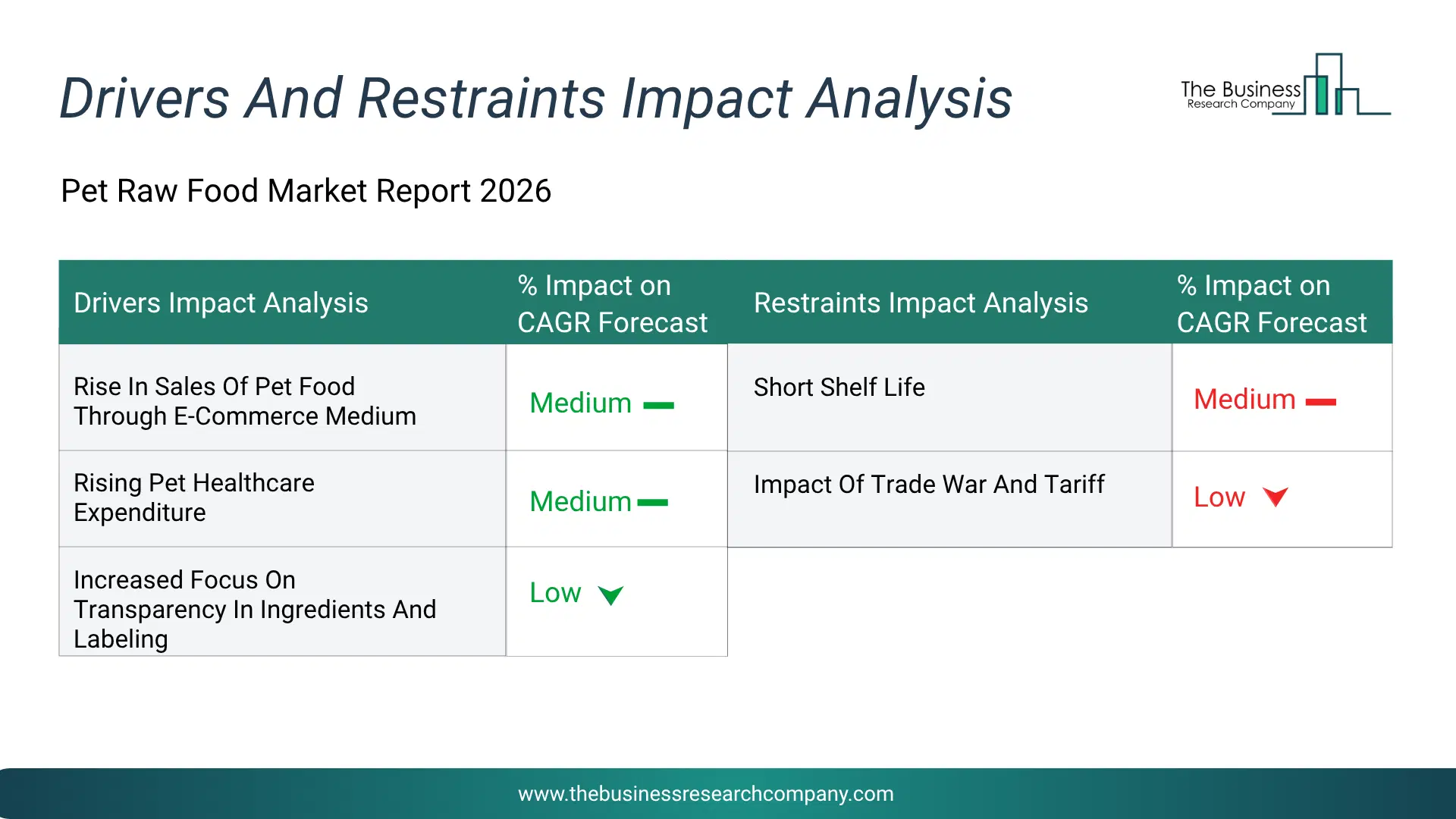 Drivers And Restraints Impact Analysis

The Business Research Company

Pet Raw Food Market Report 2026

| Drivers Impact Analysis | % Impact on CAGR Forecast | Restraints Impact Analysis | % Impact on CAGR Forecast |
|---|---|---|---|
| Rise In Sales Of Pet Food Through E-Commerce Medium | Medium | Short Shelf Life | Medium |
| Rising Pet Healthcare Expenditure | Medium | Impact Of Trade War And Tariff | Low |
| Increased Focus On Transparency In Ingredients And Labeling | Low | | |

www.thebusinessresearchcompany.com